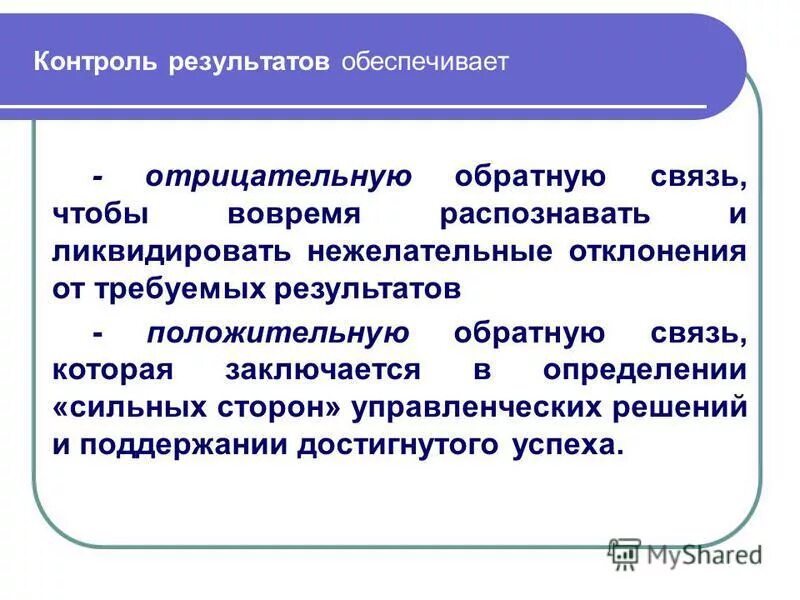 Контроль результатов обеспечивает

- отрицательную обратную связь, чтобы вовремя распознавать и ликвидировать нежелательные отклонения от требуемых результатов

- положительную обратную связь, которая заключается в определении «сильных сторон» управленческих решений и поддержании достигнутого успеха.

MyShared